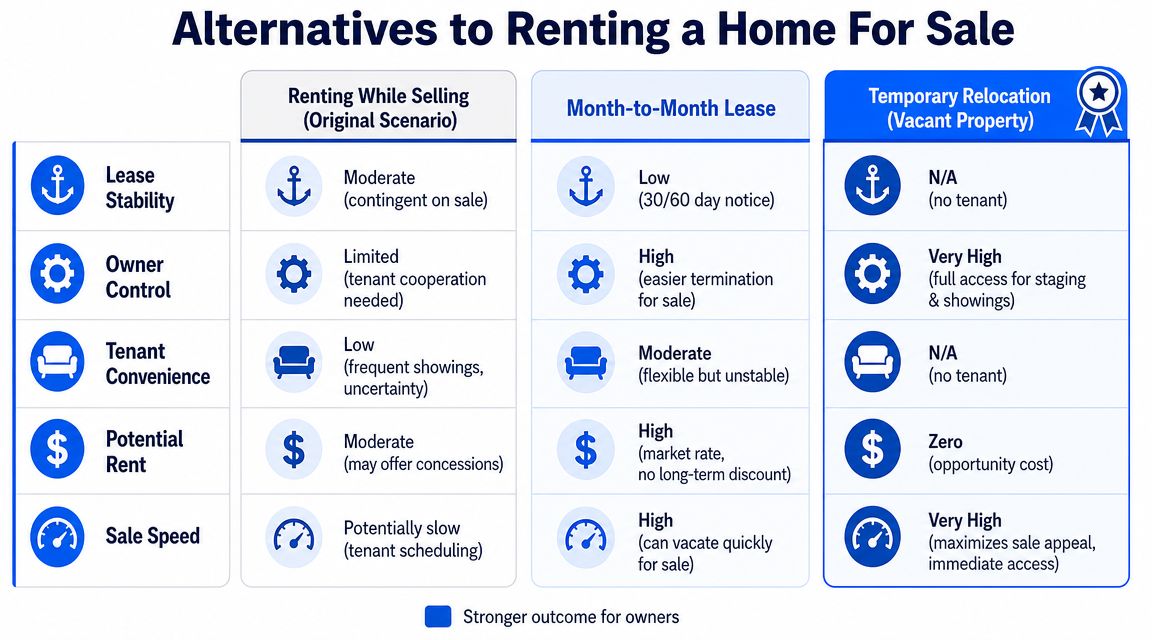 Alternatives to Renting a Home For Sale

| | Renting While Selling (Original Scenario) | Month-to-Month Lease | Temporary Relocation (Vacant Property) |
|---|---|---|---|
| Lease Stability | Moderate (contingent on sale) | Low (30/60 day notice) | N/A (no tenant) |
| Owner Control | Limited (tenant cooperation needed) | High (easier termination for sale) | Very High (full access for staging & showings) |
| Tenant Convenience | Low (frequent showings, uncertainty) | Moderate (flexible but unstable) | N/A (no tenant) |
| Potential Rent | Moderate (may offer concessions) | High (market rate, no long-term discount) | Zero (opportunity cost) |
| Sale Speed | Potentially slow (tenant scheduling) | High (can vacate quickly for sale) | Very High (maximizes sale appeal, immediate access) |

Stronger outcome for owners